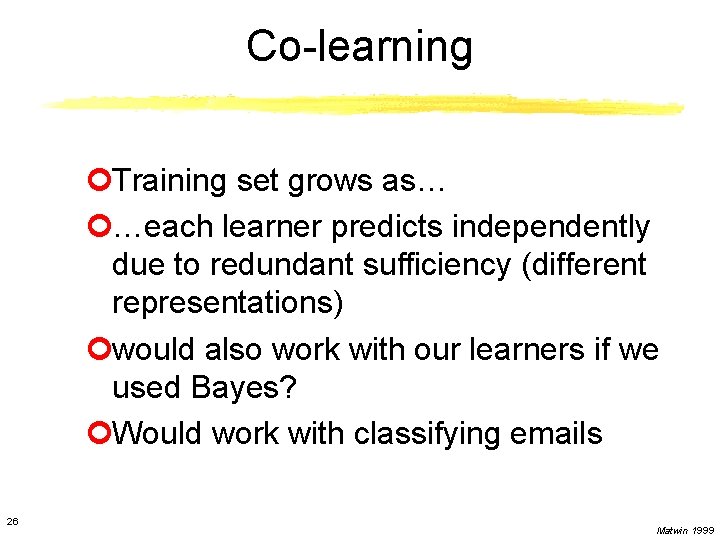 Co-learning

Training set grows as…

…each learner predicts independently due to redundant sufficiency (different representations)

would also work with our learners if we used Bayes?

Would work with classifying emails

26

Matwin 1999